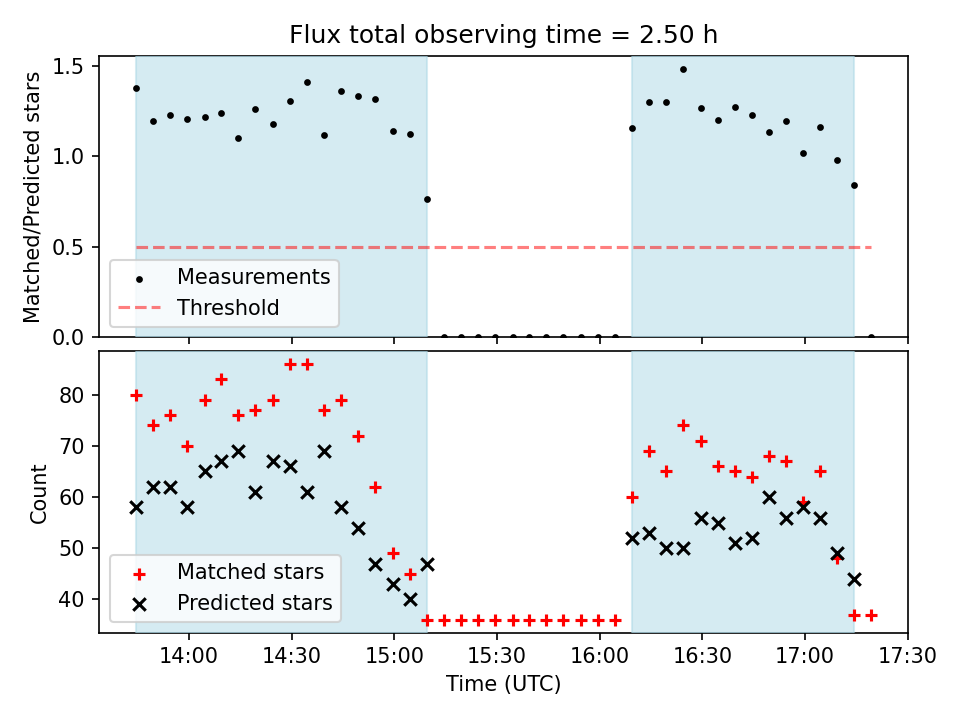 Flux total observing time = 2.50 h

Matched/Predicted stars

1.5
1.0
0.5
0.0

Measurements
Threshold

Count

80
70
60
50
40

Matched stars
Predicted stars

14:00
14:30
15:00
15:30
16:00
16:30
17:00
17:30

Time (UTC)